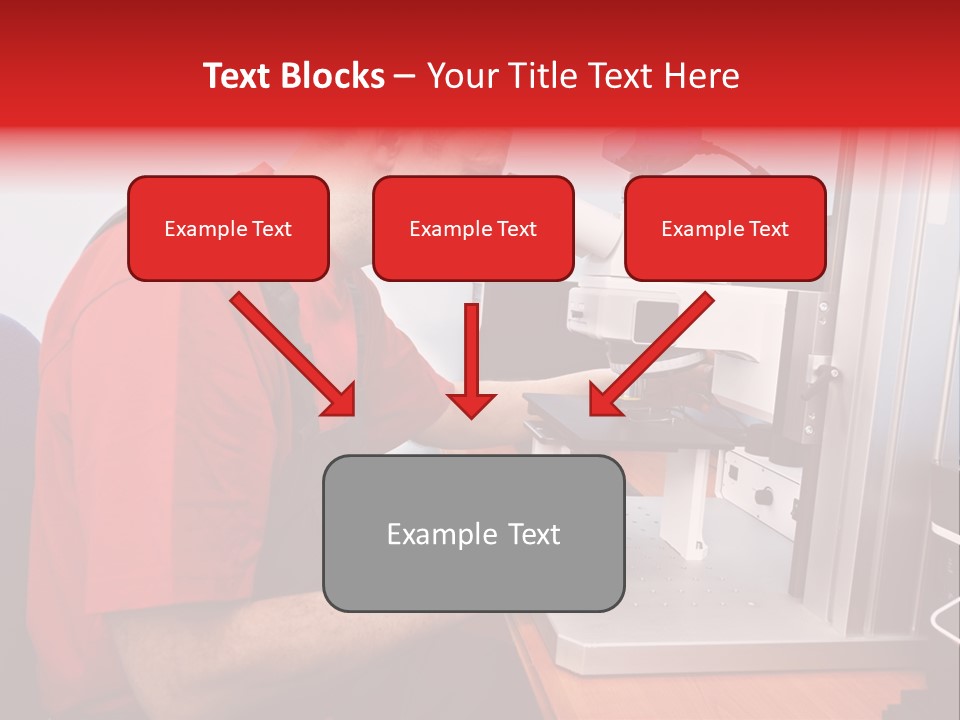 Text Blocks – Your Title Text Here

Example Text

Example Text

Example Text

Example Text